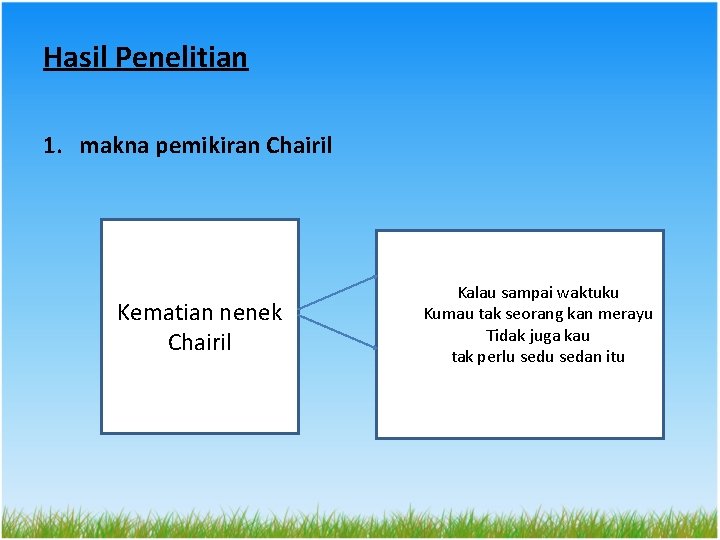 Hasil Penelitian

1. makna pemikiran Chairil

Kematian nenek Chairil

Kalau sampai waktuku
Kumau tak seorang kan merayu
Tidak juga kau
tak perlu sedu sedan itu